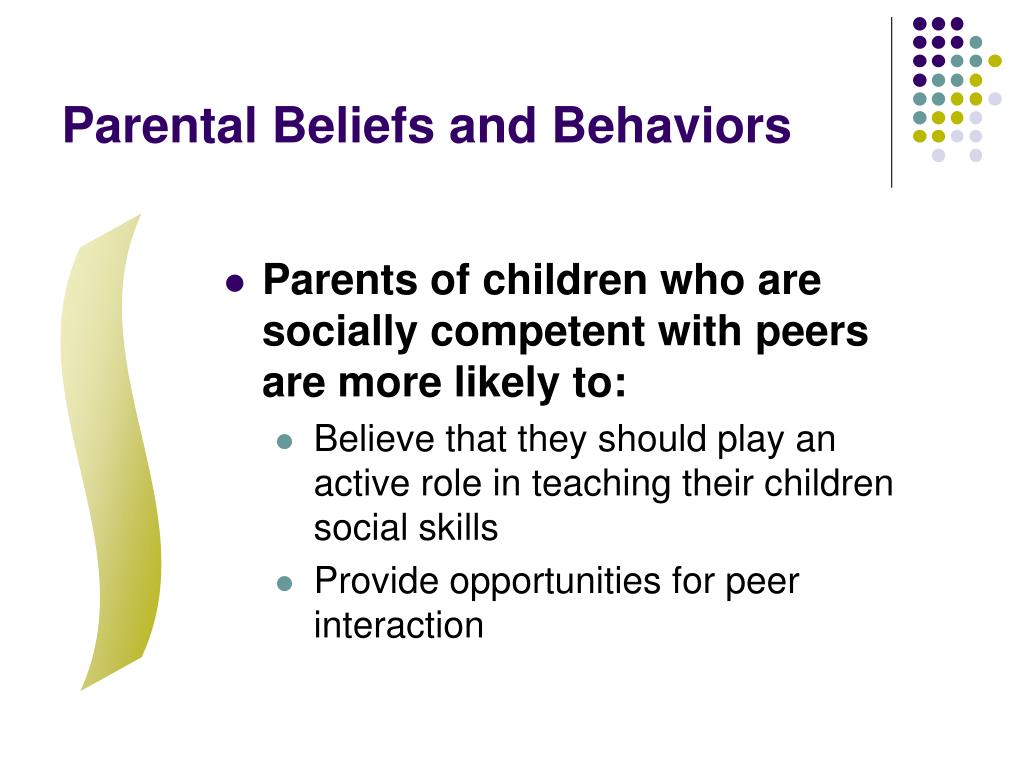 Parental Beliefs and Behaviors

- Parents of children who are socially competent with peers are more likely to:
  - Believe that they should play an active role in teaching their children social skills
  - Provide opportunities for peer interaction